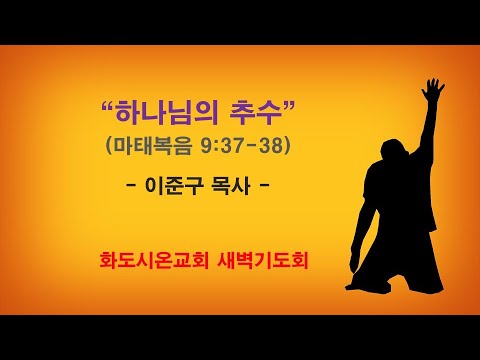 “하나님의 추수”
(마태복음 9:37-38)

- 이준구 목사 -

화도시온교회 새벽기도회